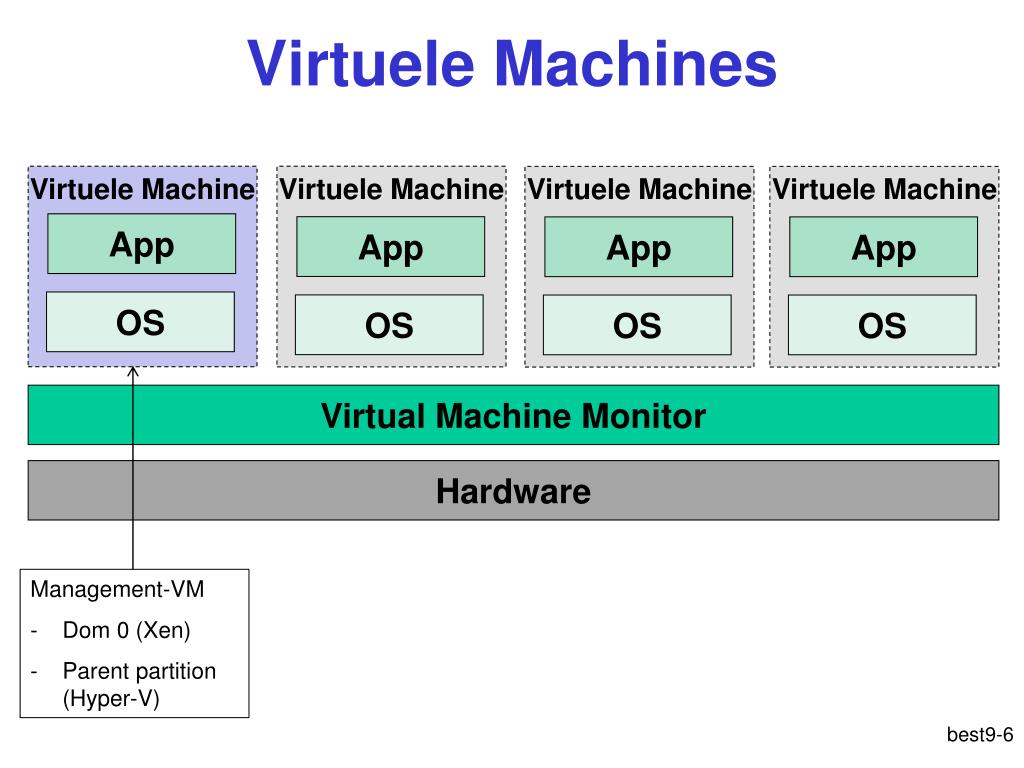 Virtuele Machines

Virtuele Machine
App
OS

Virtuele Machine
App
OS

Virtuele Machine
App
OS

Virtuele Machine
App
OS

Virtual Machine Monitor

Hardware

Management-VM
- Dom 0 (Xen)
- Parent partition (Hyper-V)

best9-6